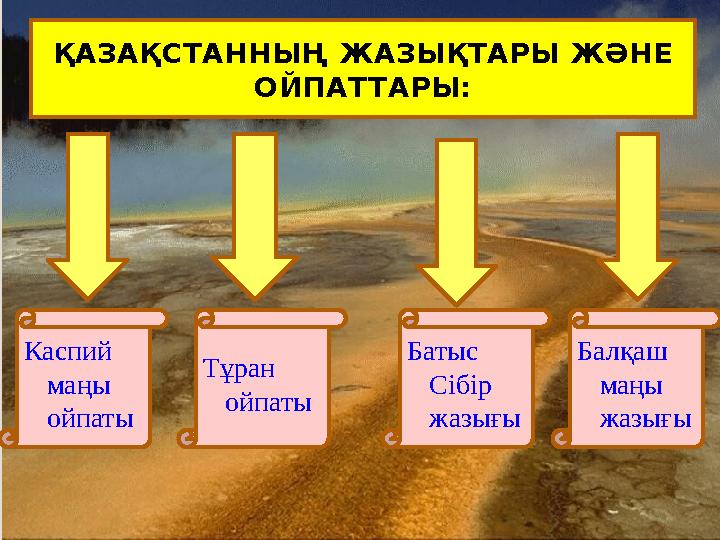 ҚАЗАҚСТАННЫҢ ЖАЗЫҚТАРЫ ЖӘНЕ ОЙПАТТАРЫ:

Каспий маңы ойпаты

Тұран ойпаты

Батыс Сібір жазығы

Балқаш маңы жазығы